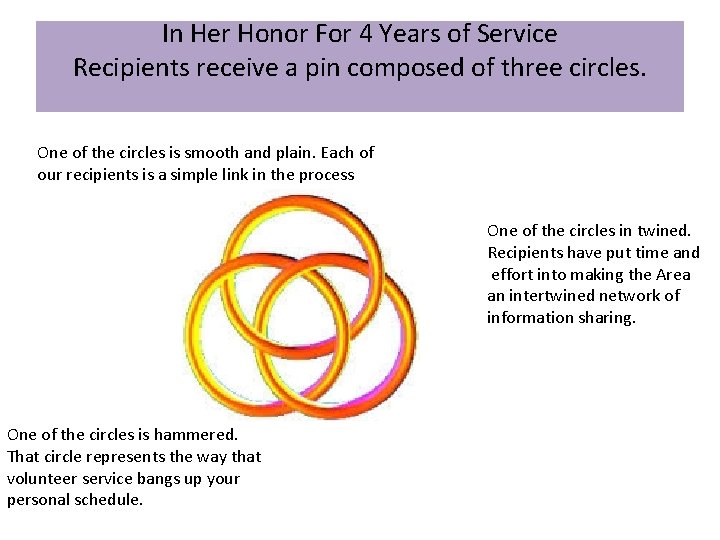 In Her Honor For 4 Years of Service
Recipients receive a pin composed of three circles.

One of the circles is smooth and plain. Each of our recipients is a simple link in the process

One of the circles in twined. Recipients have put time and effort into making the Area an intertwined network of information sharing.

One of the circles is hammered. That circle represents the way that volunteer service bangs up your personal schedule.